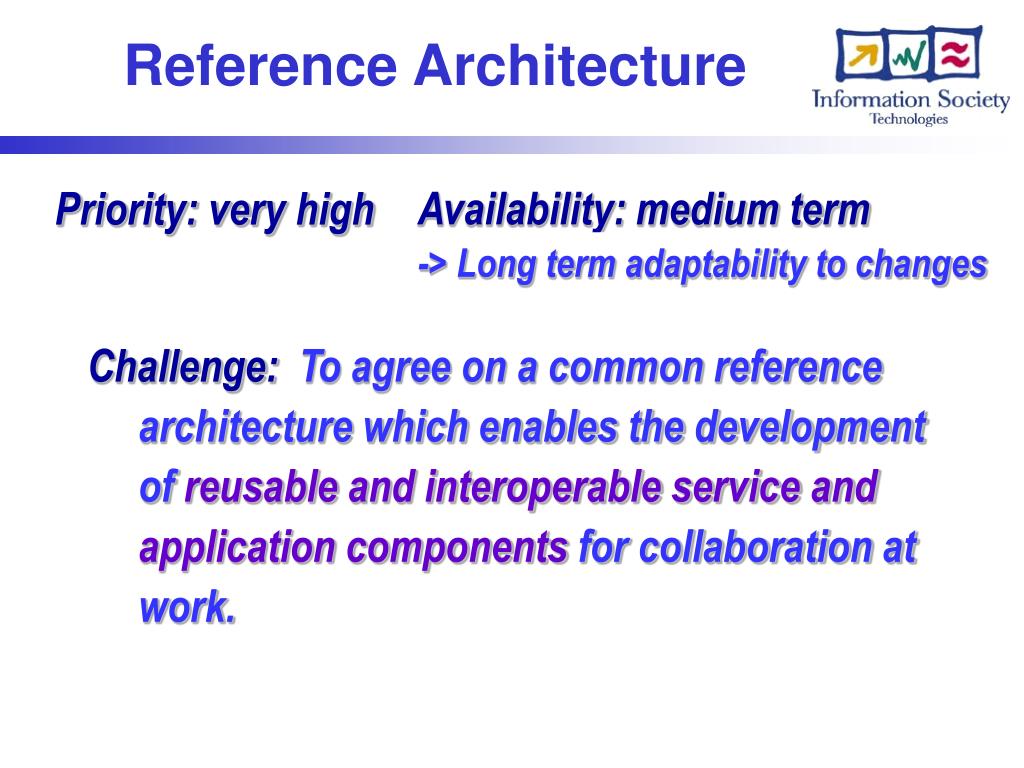 Reference Architecture

Information Society
Technologies

Priority: very high

Availability: medium term
-> Long term adaptability to changes

Challenge: To agree on a common reference architecture which enables the development of reusable and interoperable service and application components for collaboration at work.